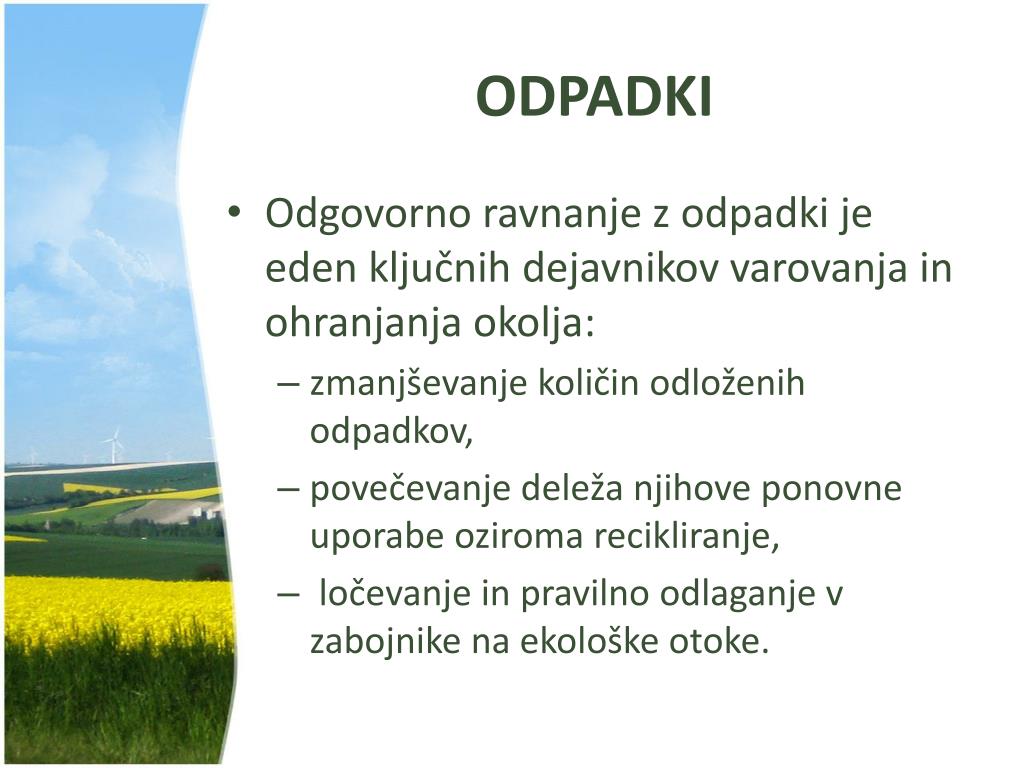 ODPADKI

• Odgovorno ravnanje z odpadki je eden ključnih dejavnikov varovanja in ohranjanja okolja:
– zmanjševanje količin odloženih odpadkov,
– povečevanje deleža njihove ponovne uporabe oziroma recikliranje,
– ločevanje in pravilno odlaganje v zabojnike na ekološke otoke.